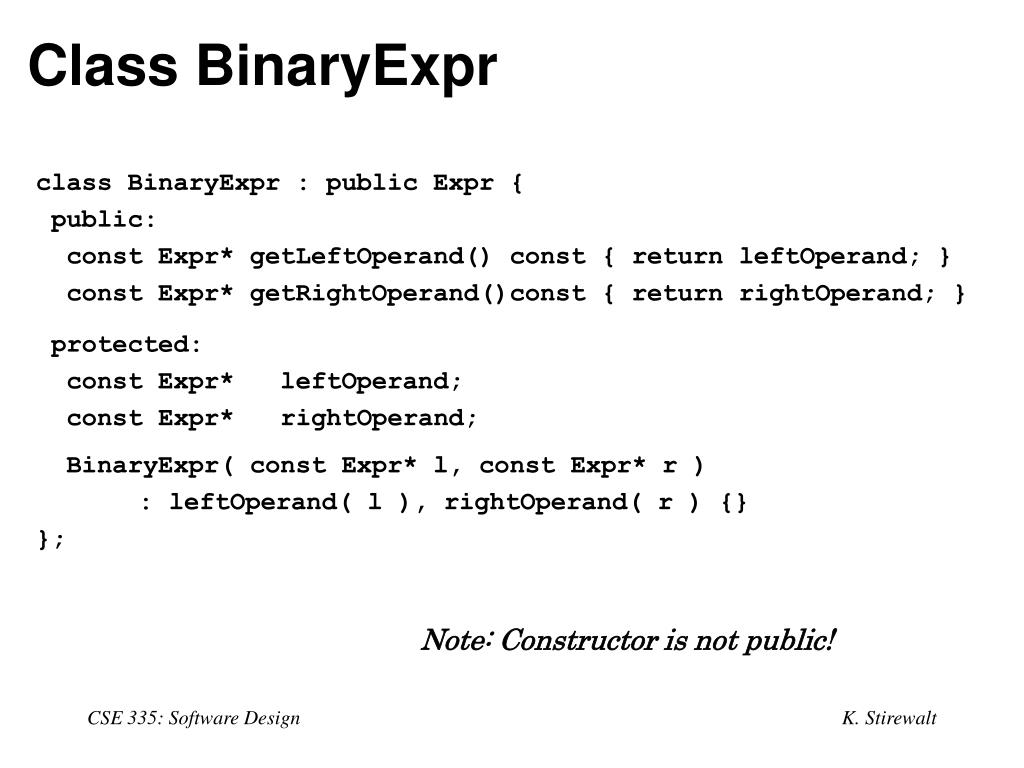 Class BinaryExpr

class BinaryExpr : public Expr {
public:
const Expr* getLeftOperand() const { return leftOperand; }
const Expr* getRightOperand()const { return rightOperand; }

protected:
const Expr* leftOperand;
const Expr* rightOperand;

BinaryExpr( const Expr* l, const Expr* r )
: leftOperand( l ), rightOperand( r ) {}
};

Note: Constructor is not public!

CSE 335: Software Design

K. Stirewalt